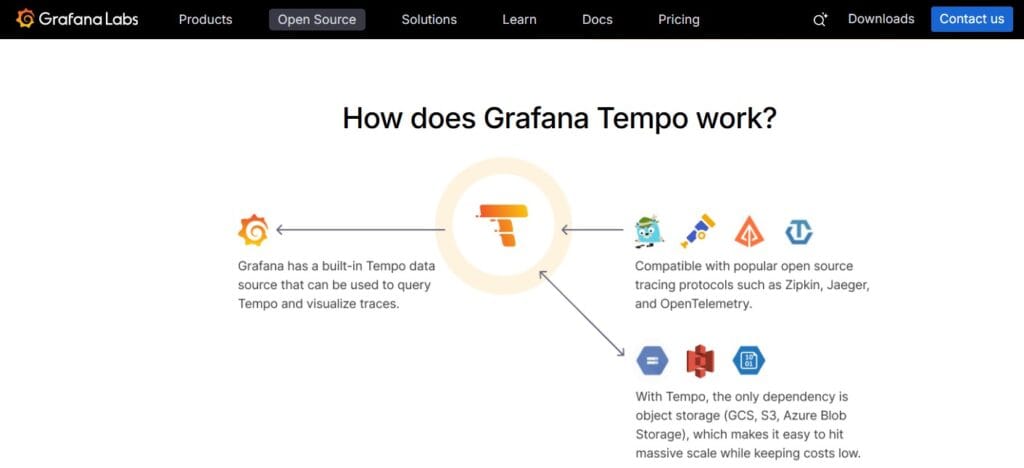 Grafana Labs Products Open Source Solutions Learn Docs Pricing Downloads Contact us

How does Grafana Tempo work?

Grafana has a built-in Tempo data source that can be used to query Tempo and visualize traces.

Compatible with popular open source tracing protocols such as Zipkin, Jaeger, and OpenTelemetry.

With Tempo, the only dependency is object storage (GCS, S3, Azure Blob Storage), which makes it easy to hit massive scale while keeping costs low.